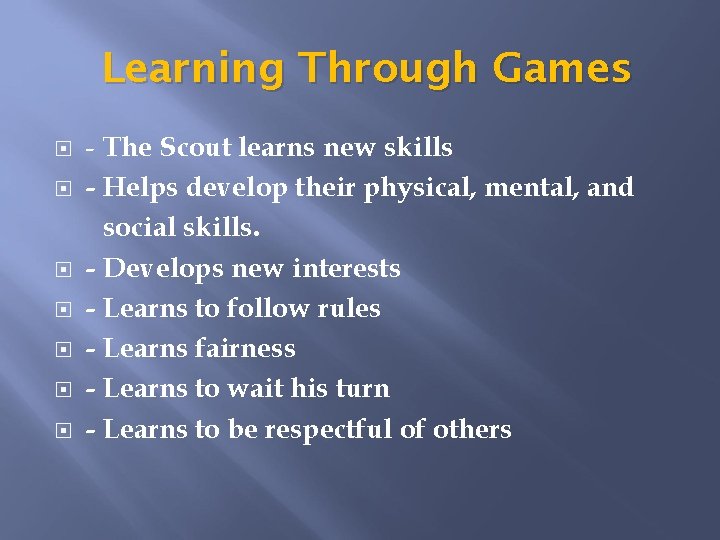 Learning Through Games

- The Scout learns new skills
- Helps develop their physical, mental, and social skills.
- Develops new interests
- Learns to follow rules
- Learns fairness
- Learns to wait his turn
- Learns to be respectful of others